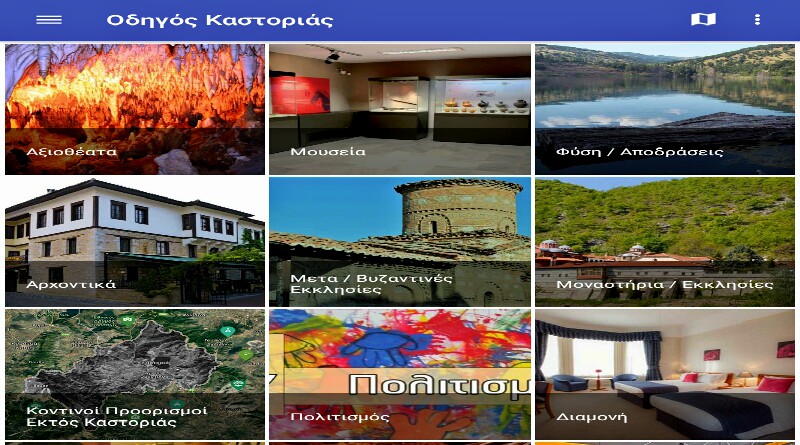 Οδηγός Καστοριάς

Αξιοθέατα

Μουσεία

Φύση / Αποδράσεις

Αρχοντικά

Μετα / Βυζαντινές Εκκλησίες

Μοναστήρια / Εκκλησίες

Κοντινοί Προορισμοί Εκτός Καστοριάς

Πολιτισμ

Πολιτισμός

Διαμονή